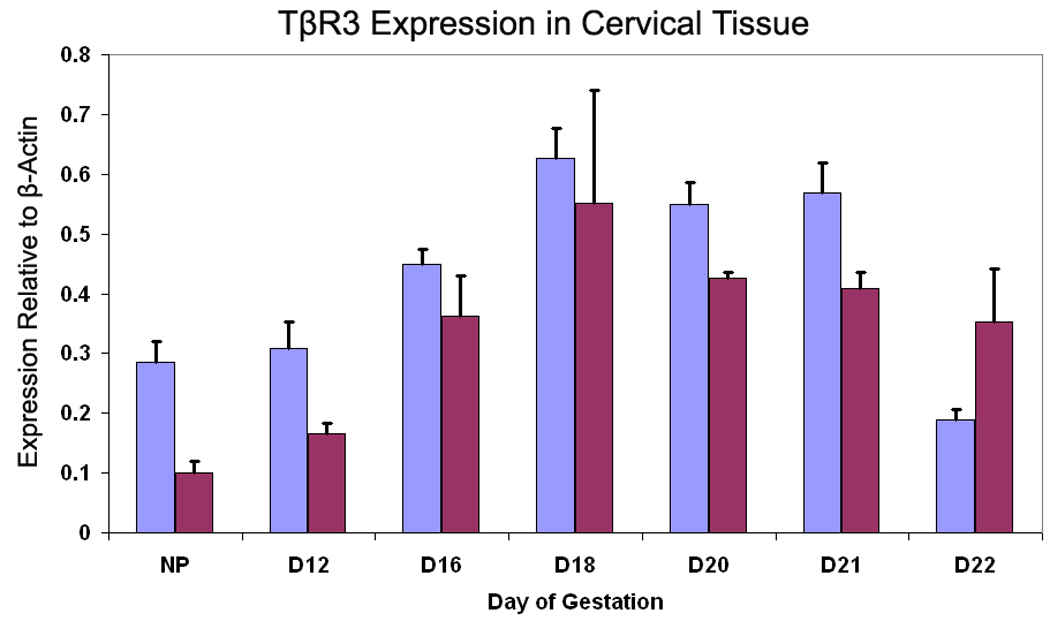 TβR3 Expression in Cervical Tissue

Expression Relative to β-Actin

0.8
0.7
0.6
0.5
0.4
0.3
0.2
0.1
0

NP
D12
D16
D18
D20
D21
D22

Day of Gestation